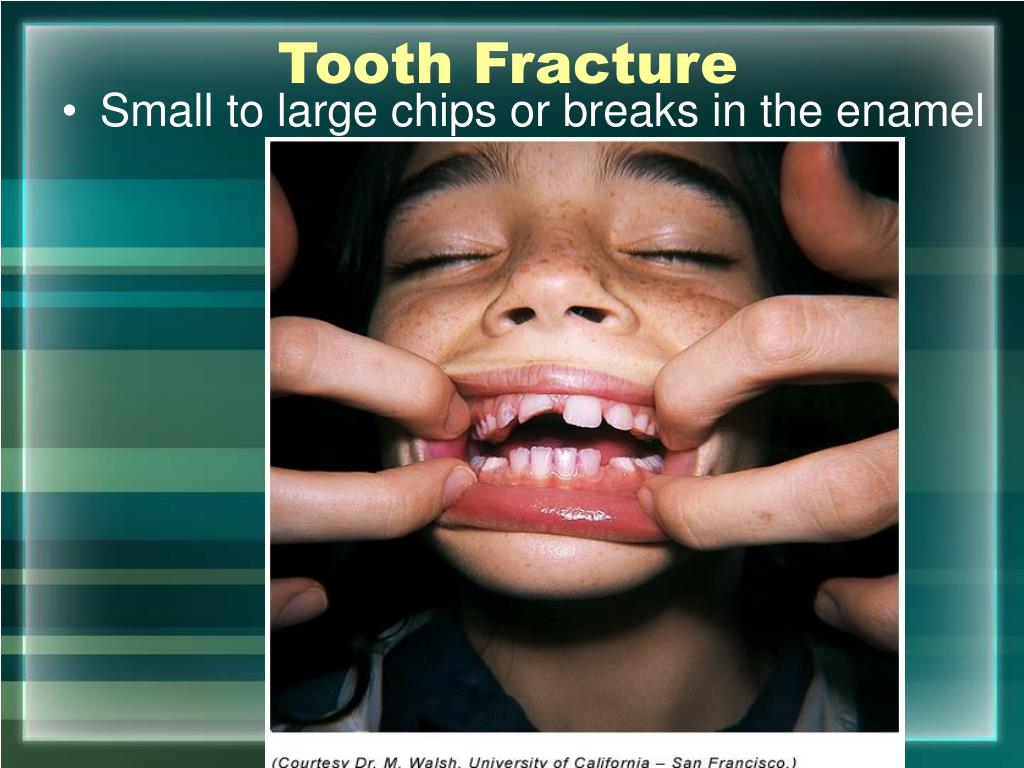 Tooth Fracture

• Small to large chips or breaks in the enamel

(Courtesy Dr. M. Walsh, University of California – San Francisco.)